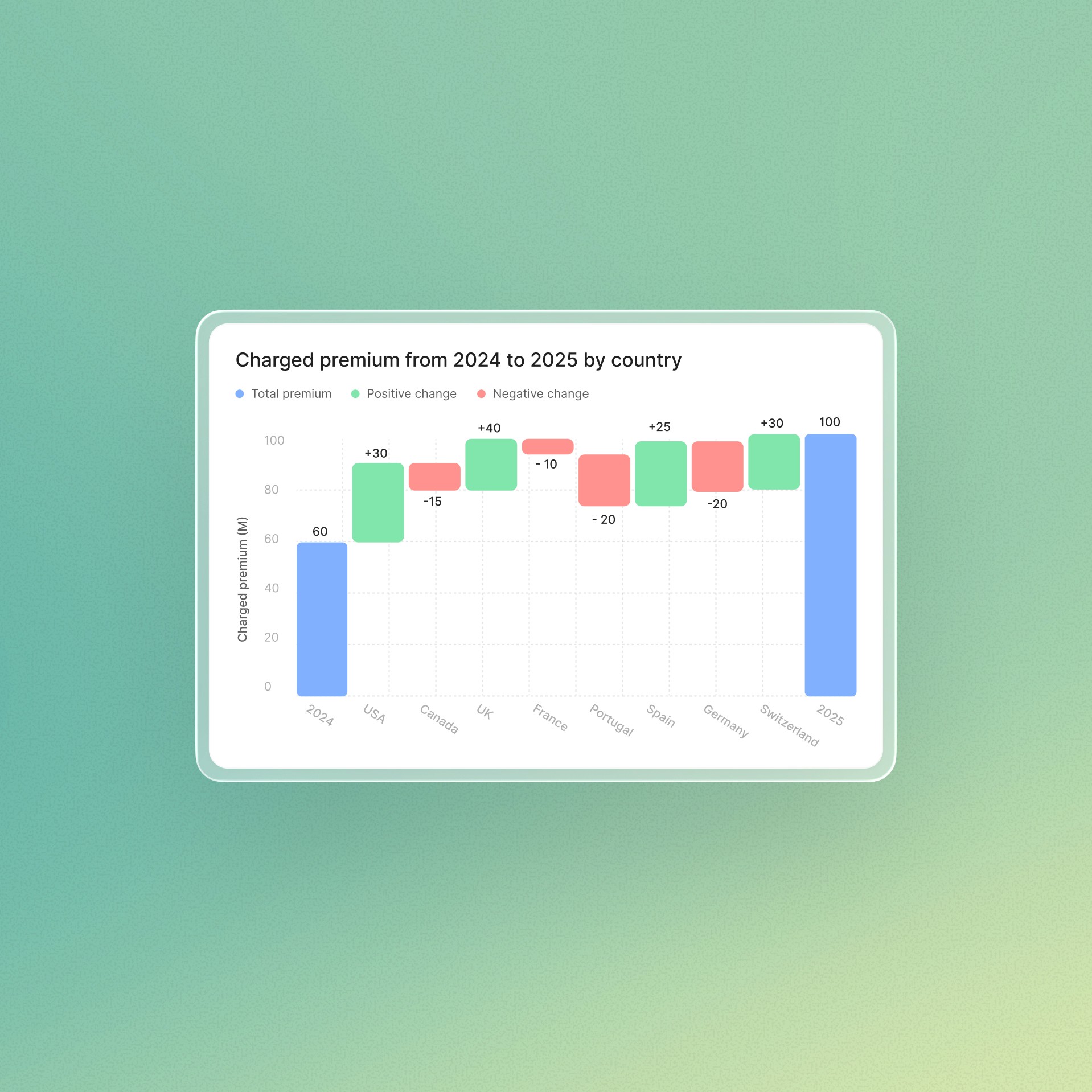 Charged premium from 2024 to 2025 by country

Total premium
Positive change
Negative change

Charged premium (M)

100
80
60
40
20
0

60
+30
-15
+40
- 10
- 20
+25
-20
+30
100

2024
USA
Canada
UK
France
Portugal
Spain
Germany
Switzerland
2025